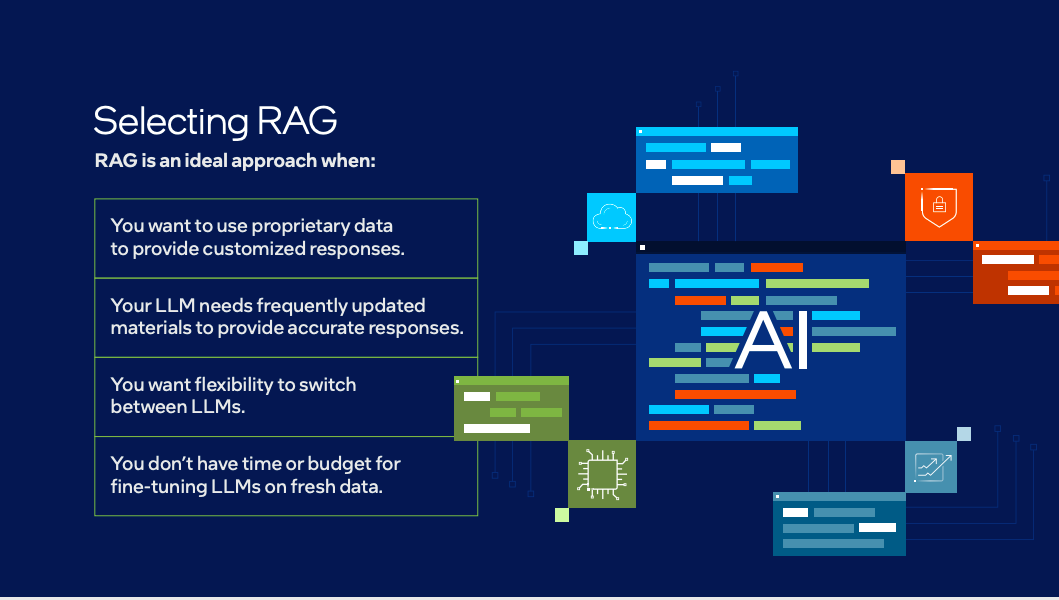 Selecting RAG

RAG is an ideal approach when:

You want to use proprietary data to provide customized responses.

Your LLM needs frequently updated materials to provide accurate responses.

You want flexibility to switch between LLMs.

You don't have time or budget for fine-tuning LLMs on fresh data.

AI